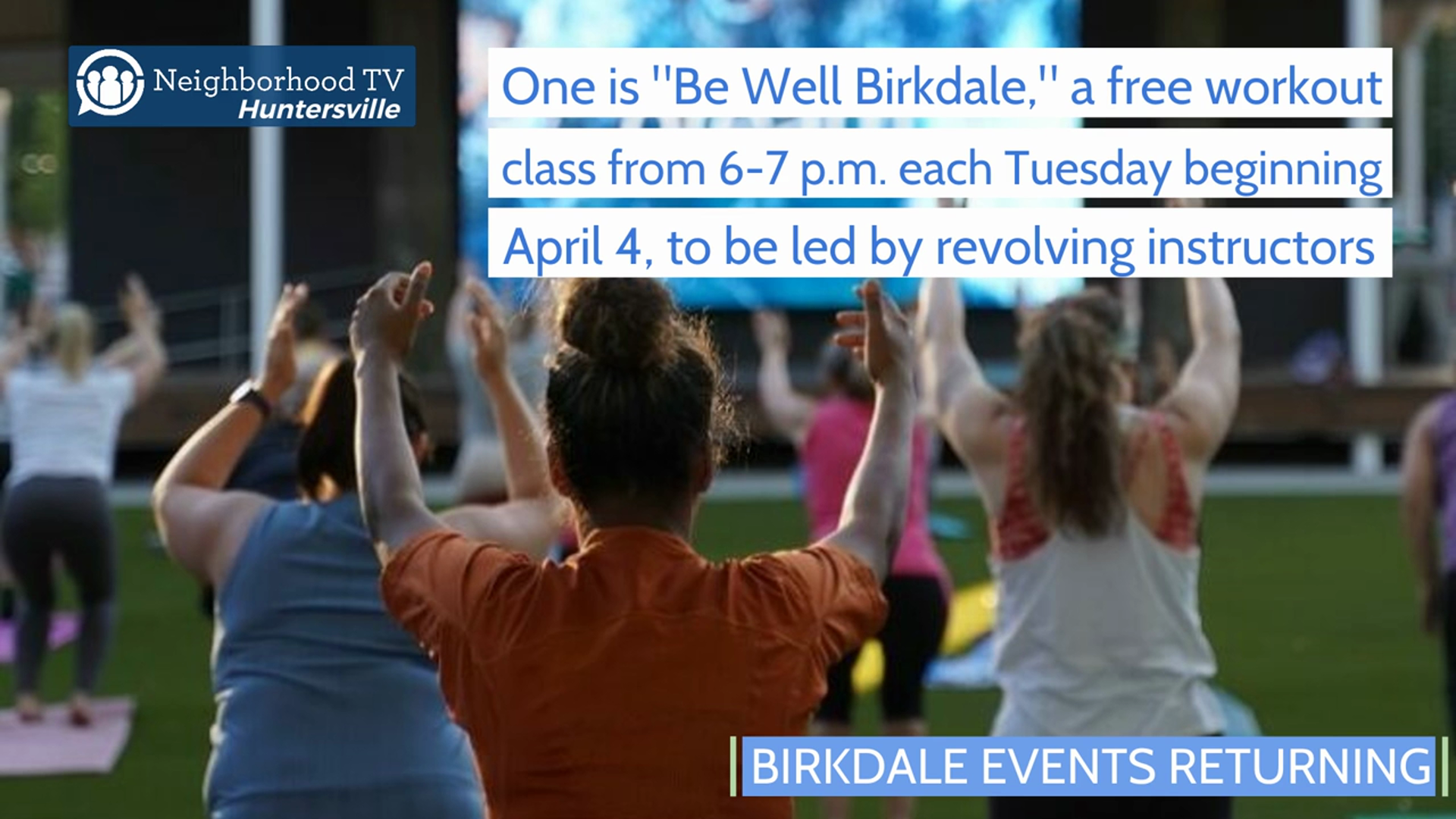 Neighborhood TV
Huntersville

One is "Be Well Birkdale," a free workout class from 6-7 p.m. each Tuesday beginning April 4, to be led by revolving instructors

BIRKDALE EVENTS RETURNING